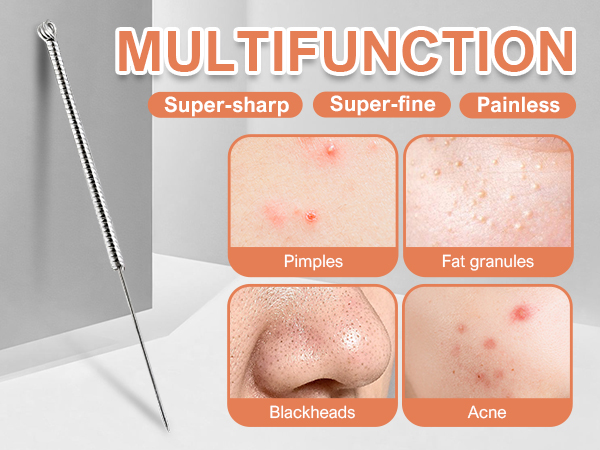 MULTIFUNCTION

Super-sharp

Super-fine

Painless

Pimples

Fat granules

Blackheads

Acne